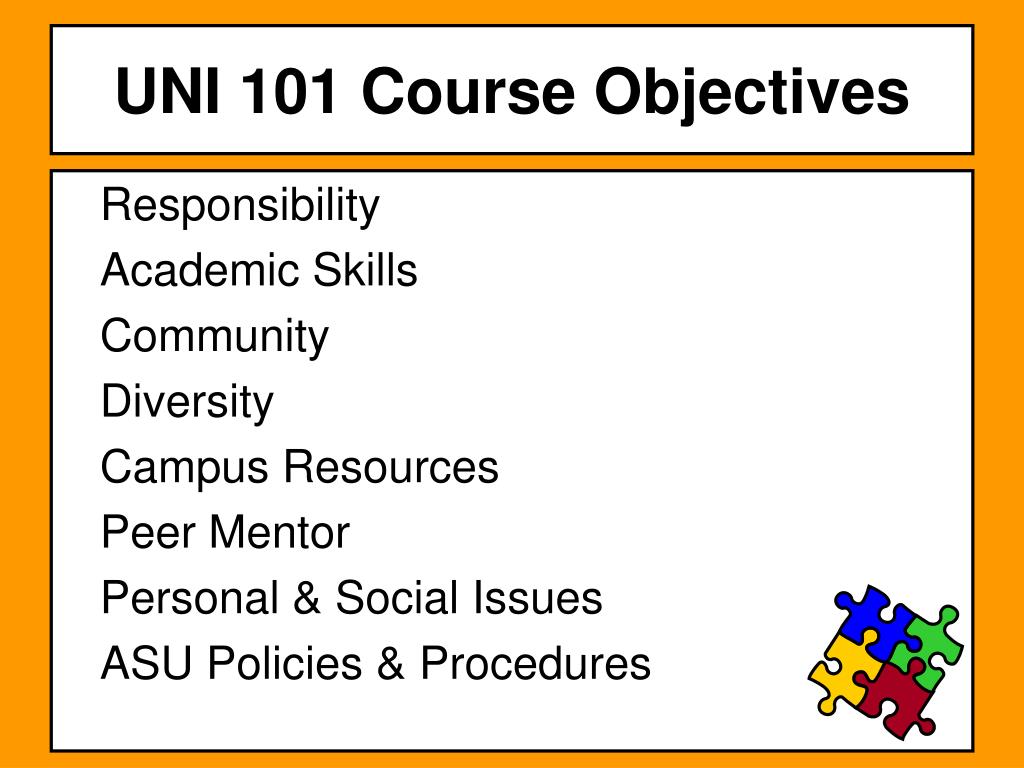 UNI 101 Course Objectives

Responsibility
Academic Skills
Community
Diversity
Campus Resources
Peer Mentor
Personal & Social Issues
ASU Policies & Procedures